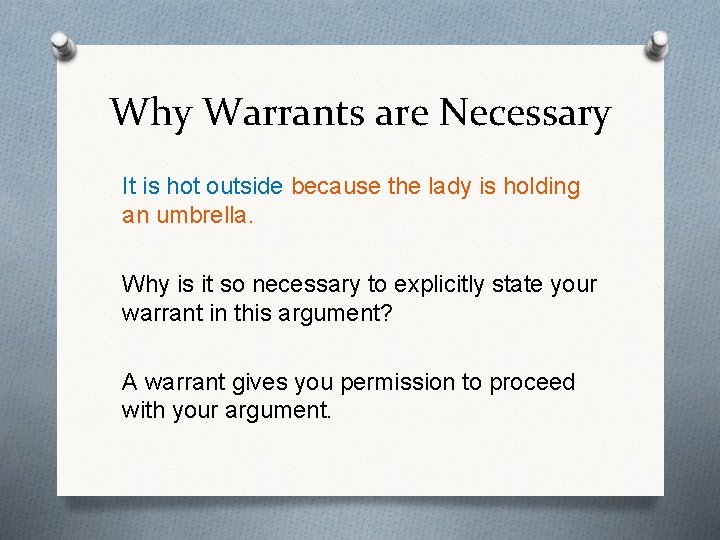 Why Warrants are Necessary

It is hot outside because the lady is holding an umbrella.

Why is it so necessary to explicitly state your warrant in this argument?

A warrant gives you permission to proceed with your argument.